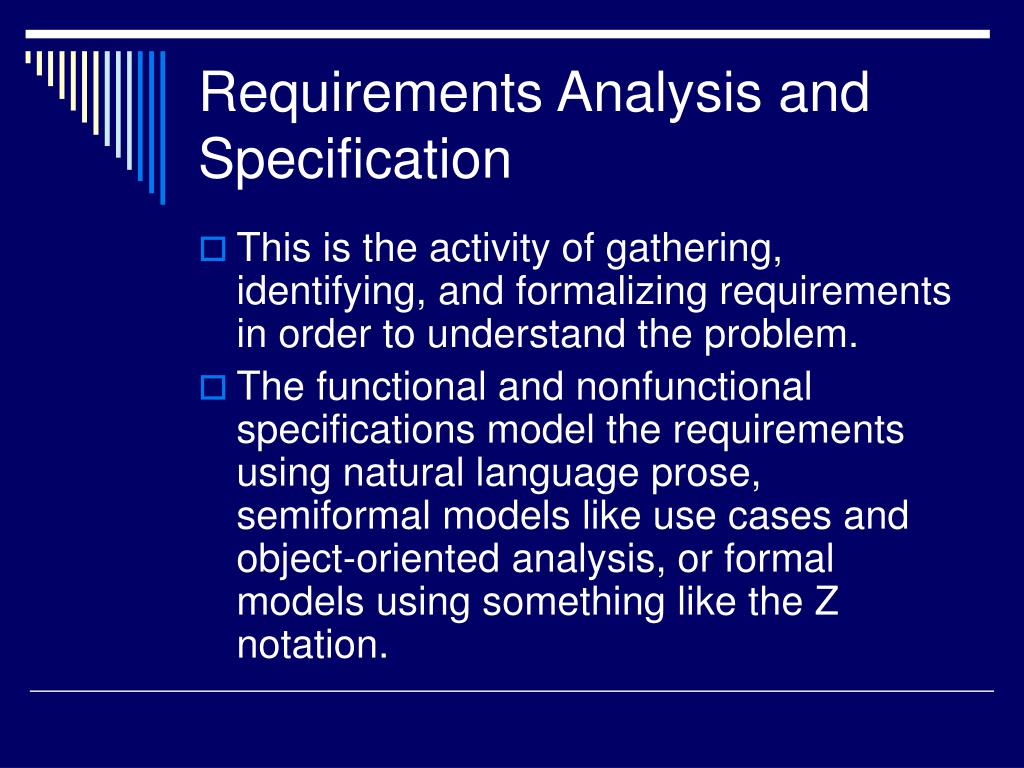 Requirements Analysis and Specification

This is the activity of gathering, identifying, and formalizing requirements in order to understand the problem.

The functional and nonfunctional specifications model the requirements using natural language prose, semiformal models like use cases and object-oriented analysis, or formal models using something like the Z notation.